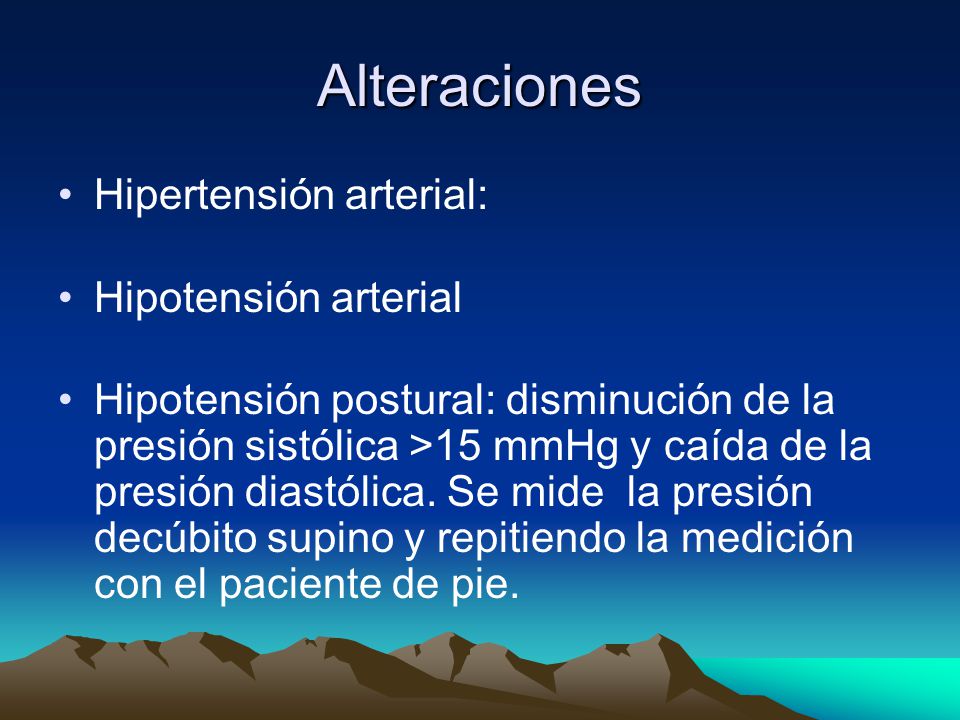 Alteraciones

• Hipertensión arterial:

• Hipotensión arterial

• Hipotensión postural: disminución de la presión sistólica >15 mmHg y caída de la presión diastólica. Se mide la presión decúbito supino y repitiendo la medición con el paciente de pie.